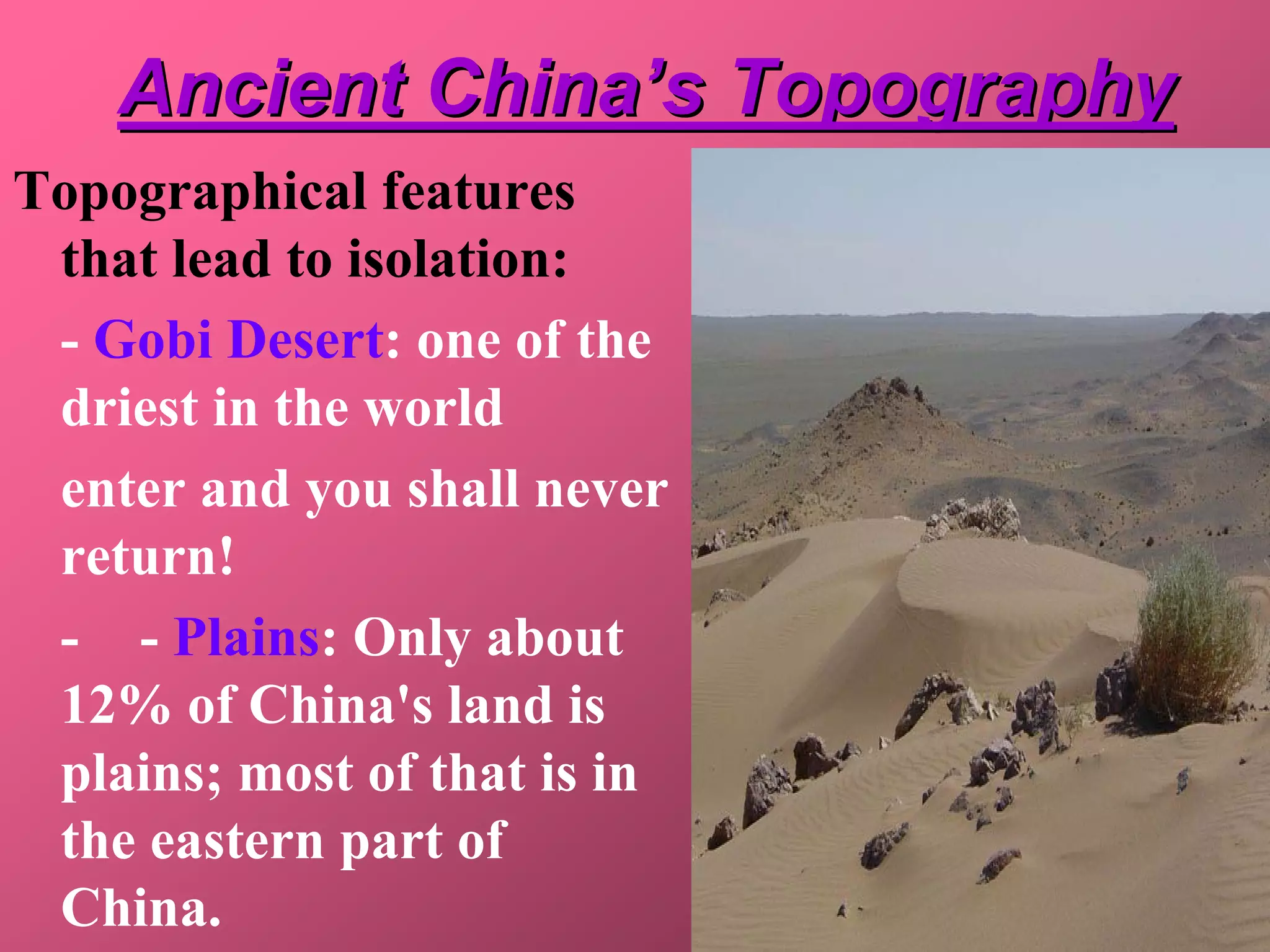 Ancient China's Topography

Topographical features that lead to isolation:

- Gobi Desert: one of the driest in the world

enter and you shall never return!

- - Plains: Only about 12% of China's land is plains; most of that is in the eastern part of China.